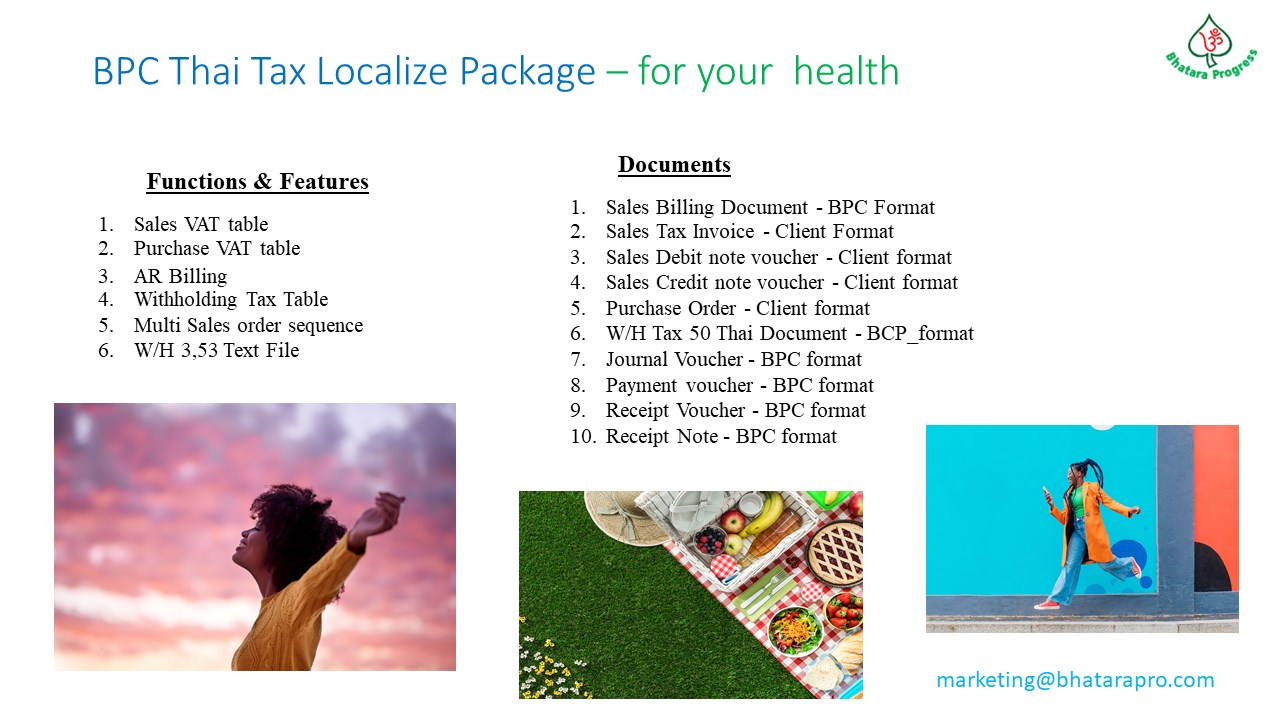 BPC Thai Tax Localize Package – for your health

Bhatara Progress

Functions & Features

1. Sales VAT table
2. Purchase VAT table
3. AR Billing
4. Withholding Tax Table
5. Multi Sales order sequence
6. W/H 3,53 Text File

Documents

1. Sales Billing Document - BPC Format
2. Sales Tax Invoice - Client Format
3. Sales Debit note voucher - Client format
4. Sales Credit note voucher - Client format
5. Purchase Order - Client format
6. W/H Tax 50 Thai Document - BCP_format
7. Journal Voucher - BPC format
8. Payment voucher - BPC format
9. Receipt Voucher - BPC format
10. Receipt Note - BPC format

marketing@bhatarapro.com